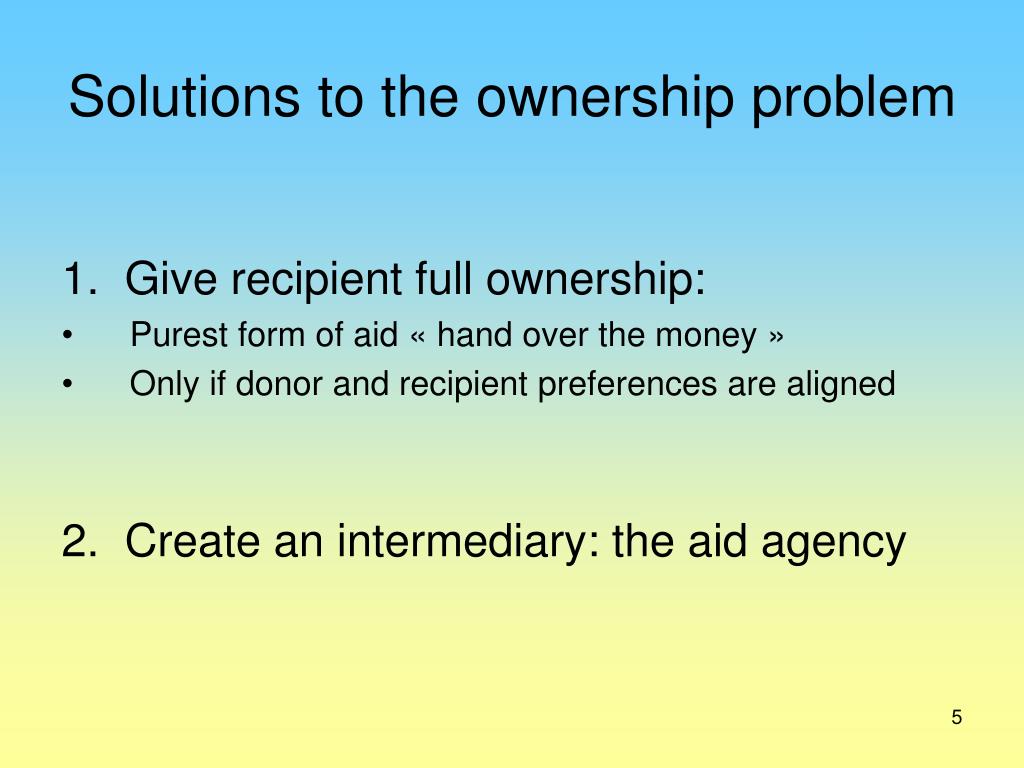 Solutions to the ownership problem

1. Give recipient full ownership:
• Purest form of aid « hand over the money »
• Only if donor and recipient preferences are aligned

2. Create an intermediary: the aid agency

5